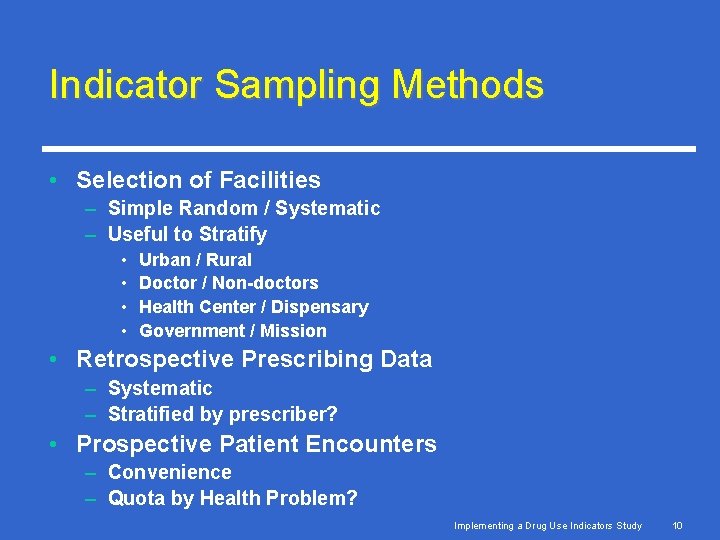 Indicator Sampling Methods

• Selection of Facilities
– Simple Random / Systematic
– Useful to Stratify
• Urban / Rural
• Doctor / Non-doctors
• Health Center / Dispensary
• Government / Mission
• Retrospective Prescribing Data
– Systematic
– Stratified by prescriber?
• Prospective Patient Encounters
– Convenience
– Quota by Health Problem?

Implementing a Drug Use Indicators Study 10